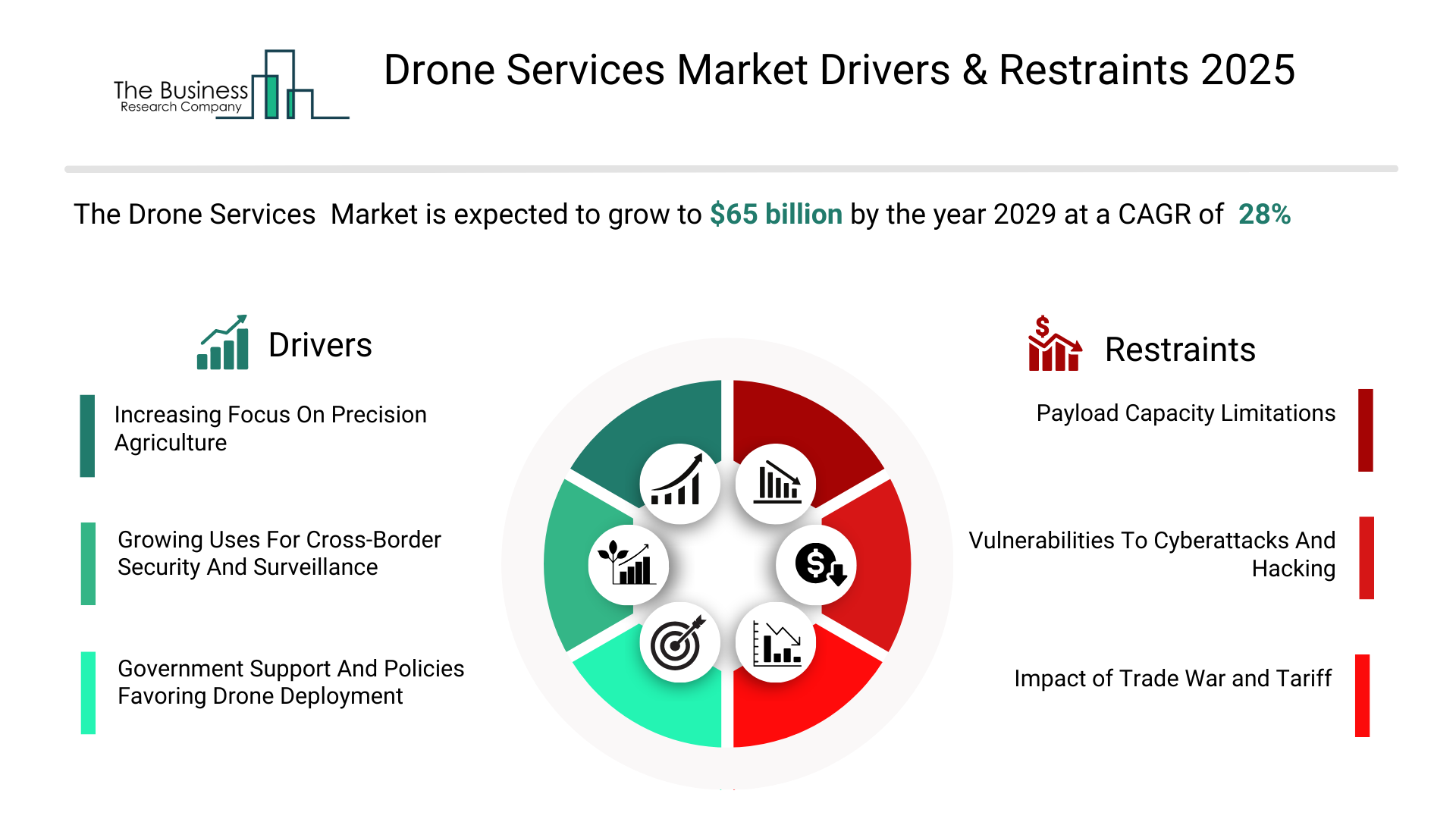 The Business Research Company

Drone Services Market Drivers & Restraints 2025

The Drone Services Market is expected to grow to $65 billion by the year 2029 at a CAGR of 28%

Drivers

Increasing Focus On Precision Agriculture

Growing Uses For Cross-Border Security And Surveillance

Government Support And Policies Favoring Drone Deployment

Restraints

Payload Capacity Limitations

Vulnerabilities To Cyberattacks And Hacking

Impact of Trade War and Tariff